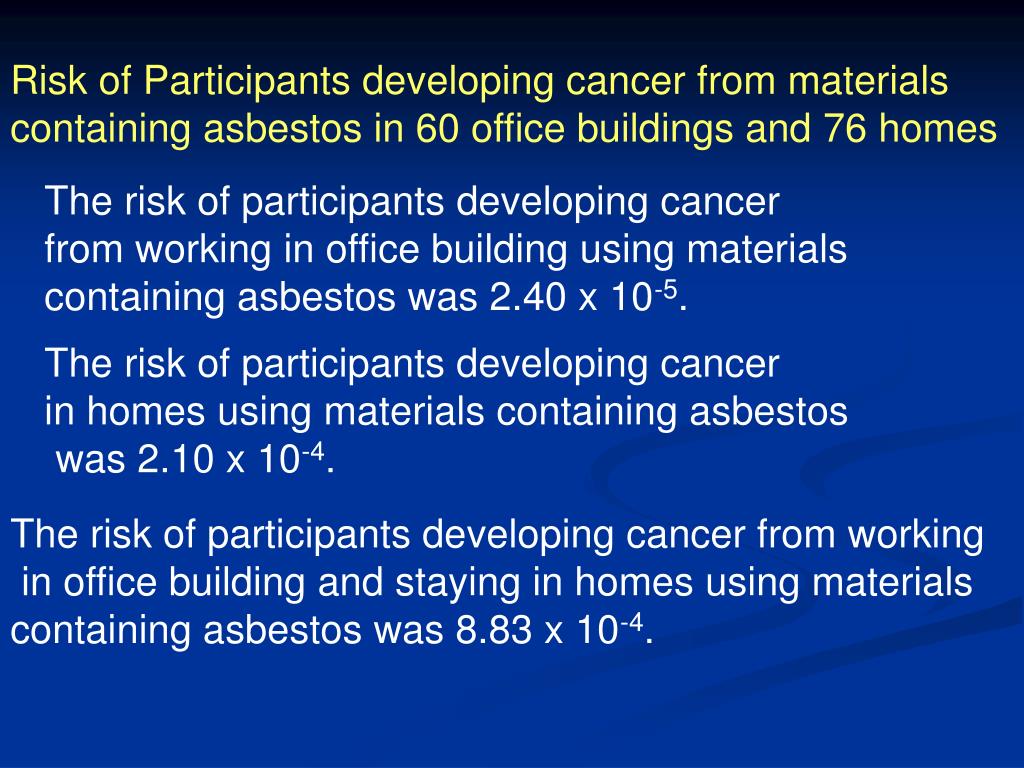 Risk of Participants developing cancer from materials containing asbestos in 60 office buildings and 76 homes

The risk of participants developing cancer from working in office building using materials containing asbestos was 2.40 x $10^{-5}$.

The risk of participants developing cancer in homes using materials containing asbestos was 2.10 x $10^{-4}$.

The risk of participants developing cancer from working in office building and staying in homes using materials containing asbestos was 8.83 x $10^{-4}$.